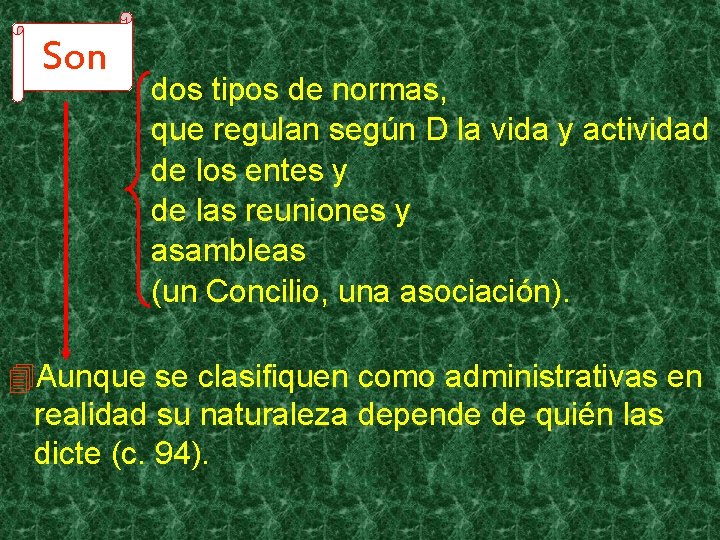 Son

dos tipos de normas,
que regulan según D la vida y actividad
de los entes y
de las reuniones y
asambleas
(un Concilio, una asociación).

Aunque se clasifiquen como administrativas en realidad su naturaleza depende de quién las dicte (c. 94).